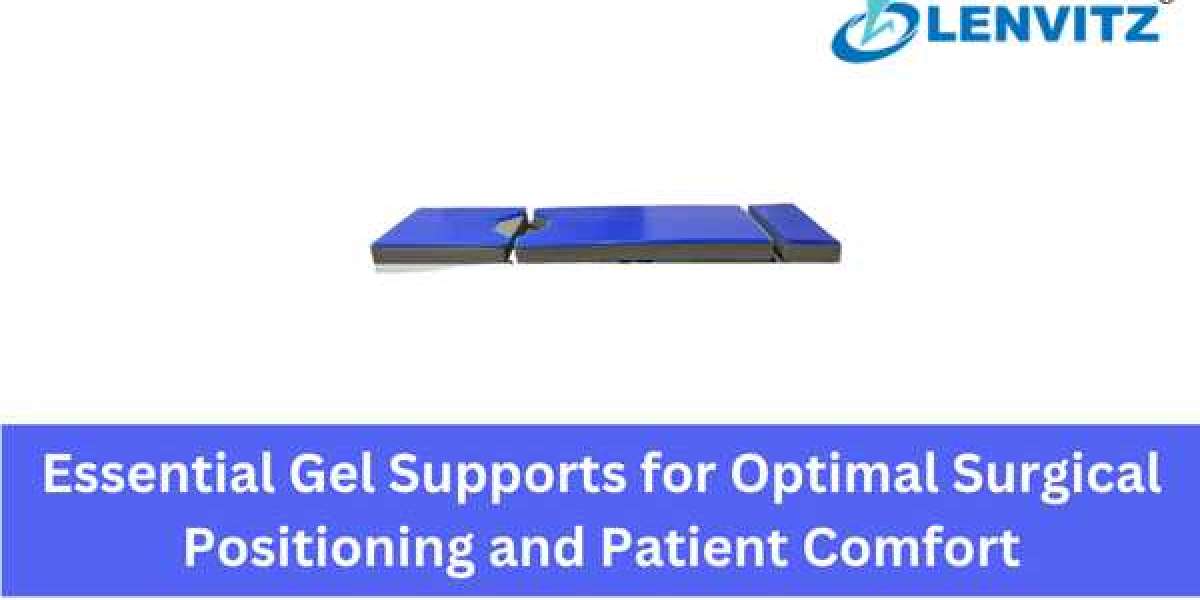 LENVITZ®

Essential Gel Supports for Optimal Surgical Positioning and Patient Comfort